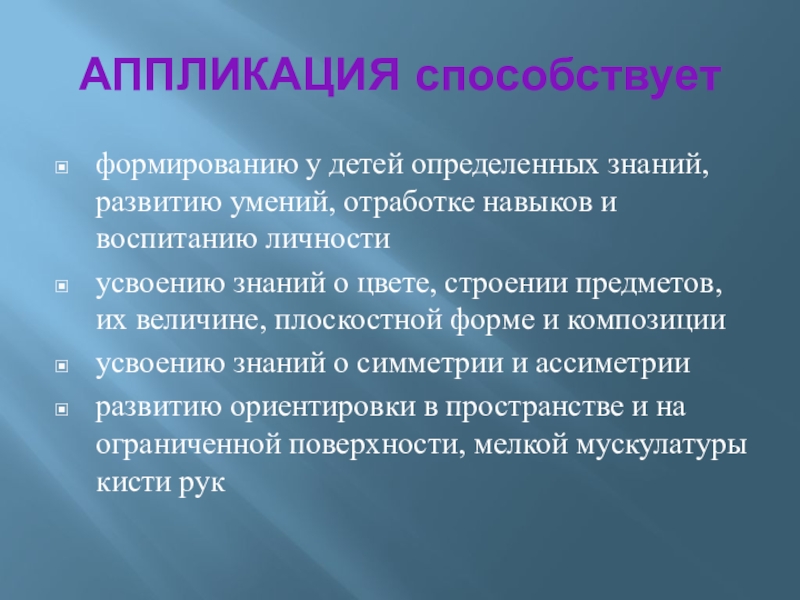 АППЛИКАЦИЯ способствует

формированию у детей определенных знаний, развитию умений, отработке навыков и воспитанию личности

усвоению знаний о цвете, строении предметов, их величине, плоскостной форме и композиции

усвоению знаний о симметрии и ассиметрии

развитию ориентировки в пространстве и на ограниченной поверхности, мелкой мускулатуры кисти рук